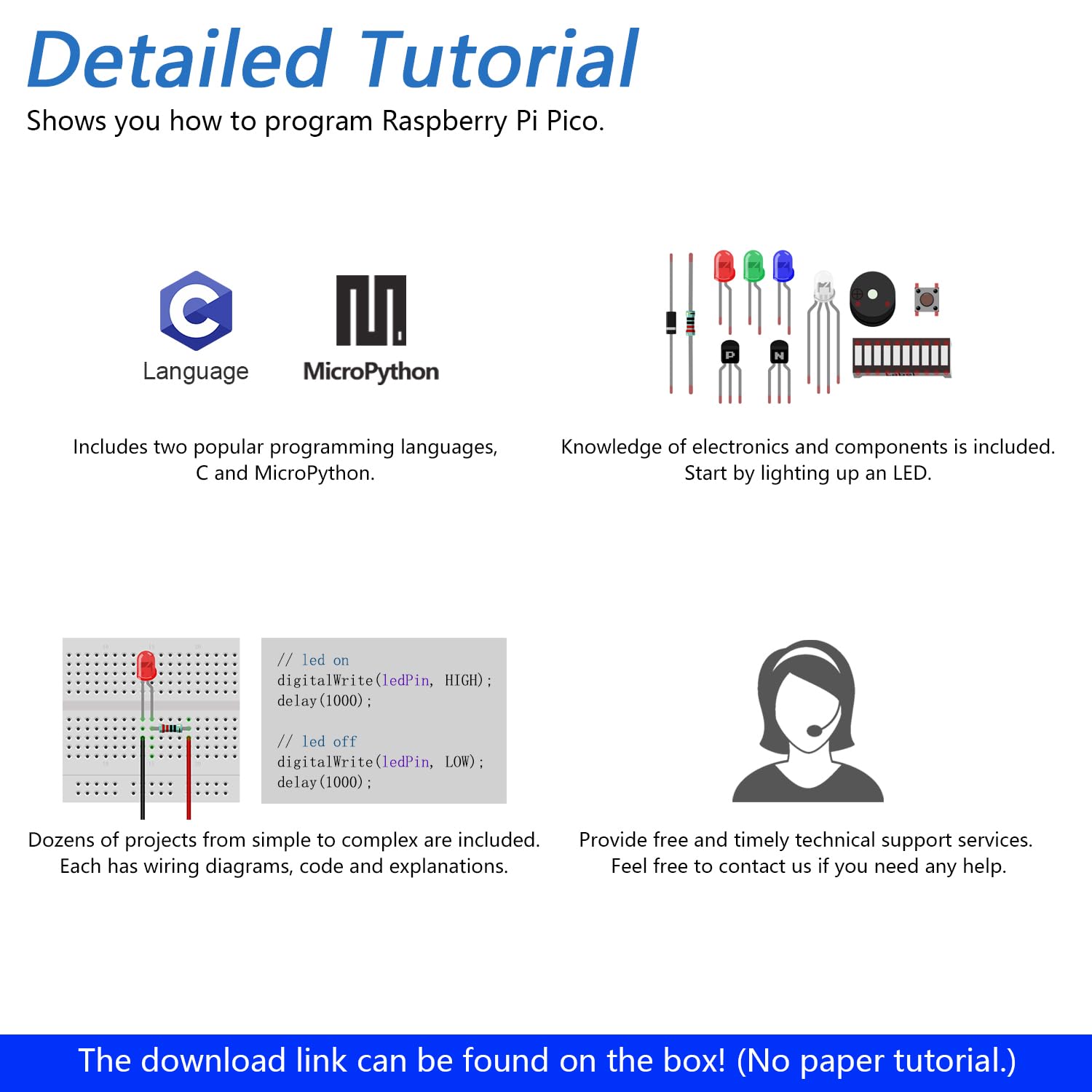 Detailed Tutorial
Shows you how to program Raspberry Pi Pico.

C
Language

MicroPython

Includes two popular programming languages, C and MicroPython.

P N

Knowledge of electronics and components is included. Start by lighting up an LED.

// led on
digitalWrite(ledPin, HIGH);
delay(1000);

// led off
digitalWrite(ledPin, LOW);
delay(1000);

Dozens of projects from simple to complex are included. Each has wiring diagrams, code and explanations.

Provide free and timely technical support services. Feel free to contact us if you need any help.

The download link can be found on the box! (No paper tutorial.)